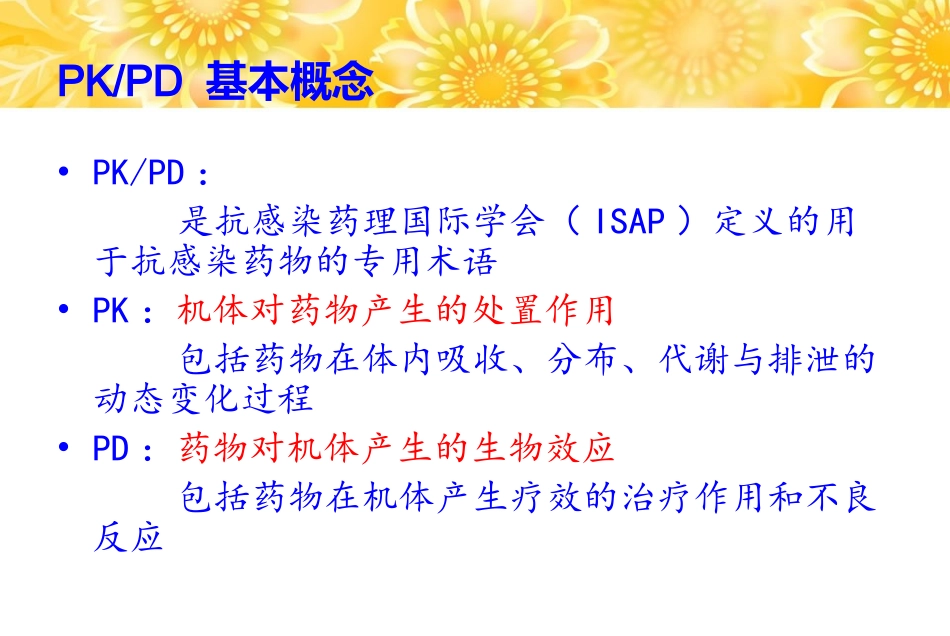 PK/PD 基本概念

• PK/PD：

是抗感染药理国际学会（ISAP）定义的用于抗感染药物的专用术语

• PK：机体对药物产生的处置作用

包括药物在体内吸收、分布、代谢与排泄的动态变化过程

• PD：药物对机体产生的生物效应

包括药物在机体产生疗效的治疗作用和不良反应